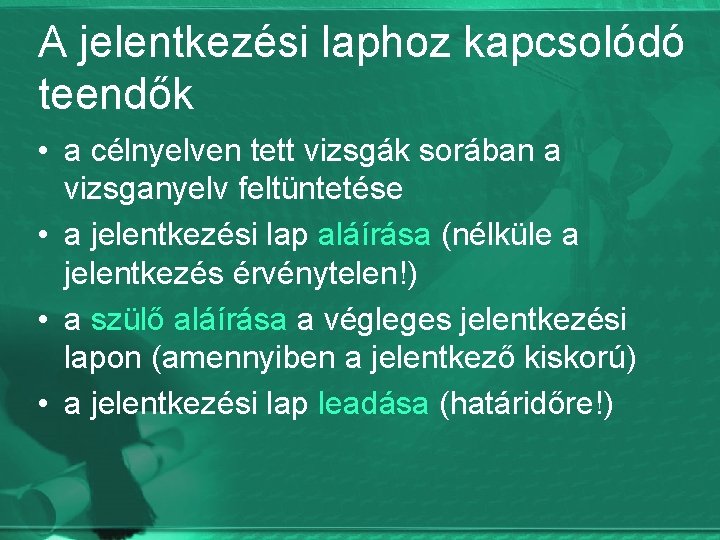 A jelentkezési laphoz kapcsolódó teendők

• a célnyelven tett vizsgák sorában a vizsganyelv feltüntetése
• a jelentkezési lap aláírása (nélküle a jelentkezés érvénytelen!)
• a szülő aláírása a végleges jelentkezési lapon (amennyiben a jelentkező kiskorú)
• a jelentkezési lap leadása (határidőre!)